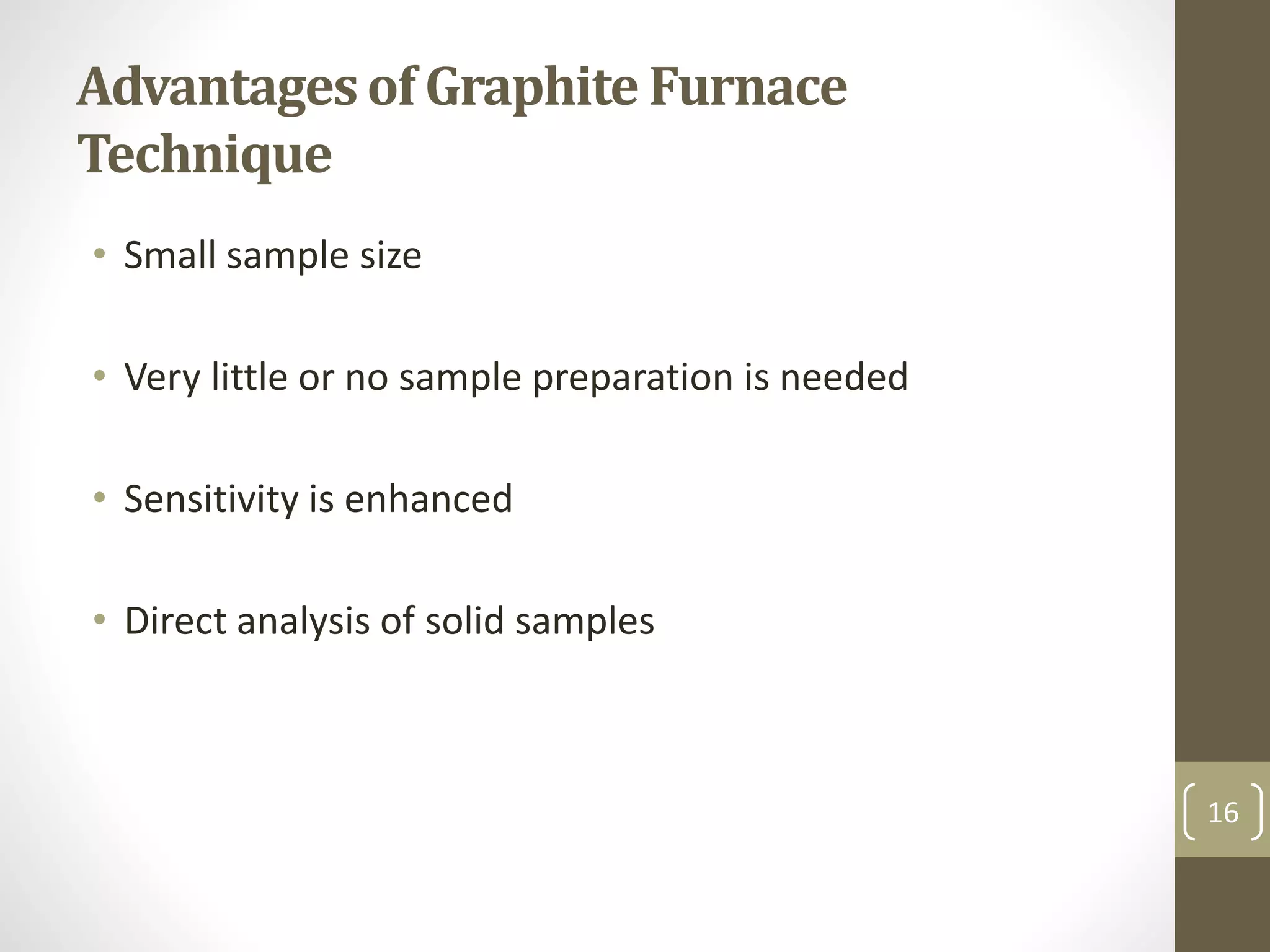 Advantages of Graphite Furnace Technique

• Small sample size

• Very little or no sample preparation is needed

• Sensitivity is enhanced

• Direct analysis of solid samples

16